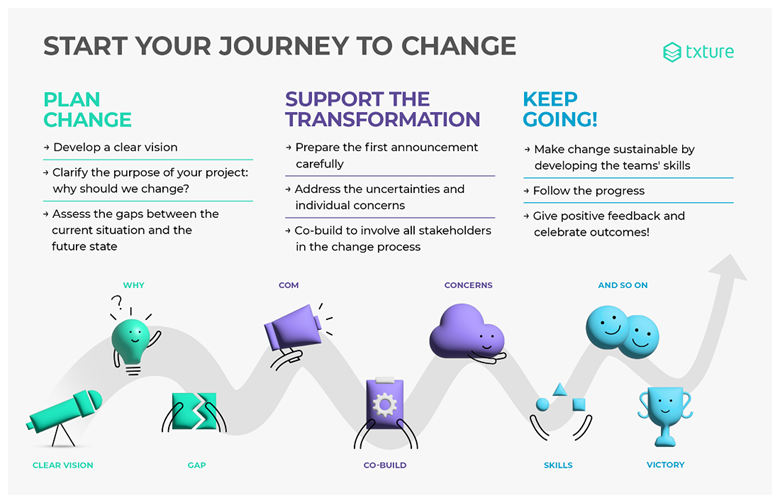 START YOUR JOURNEY TO CHANGE

txture

PLAN CHANGE

→ Develop a clear vision

→ Clarify the purpose of your project: why should we change?

→ Assess the gaps between the current situation and the future state

SUPPORT THE TRANSFORMATION

→ Prepare the first announcement carefully

→ Address the uncertainties and individual concerns

→ Co-build to involve all stakeholders in the change process

KEEP GOING!

→ Make change sustainable by developing the teams' skills

→ Follow the progress

→ Give positive feedback and celebrate outcomes!

WHY

COM

CONCERNS

AND SO ON

CLEAR VISION

GAP

CO-BUILD

SKILLS

VICTORY